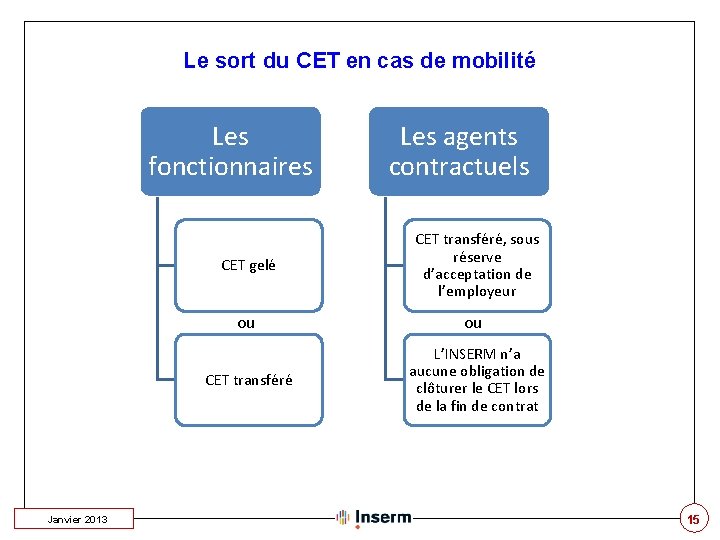 Le sort du CET en cas de mobilité

Les fonctionnaires

CET gelé

ou

CET transféré

Les agents contractuels

CET transféré, sous réserve d'acceptation de l'employeur

ou

L'INSERM n'a aucune obligation de clôturer le CET lors de la fin de contrat

Janvier 2013

Inserm

15